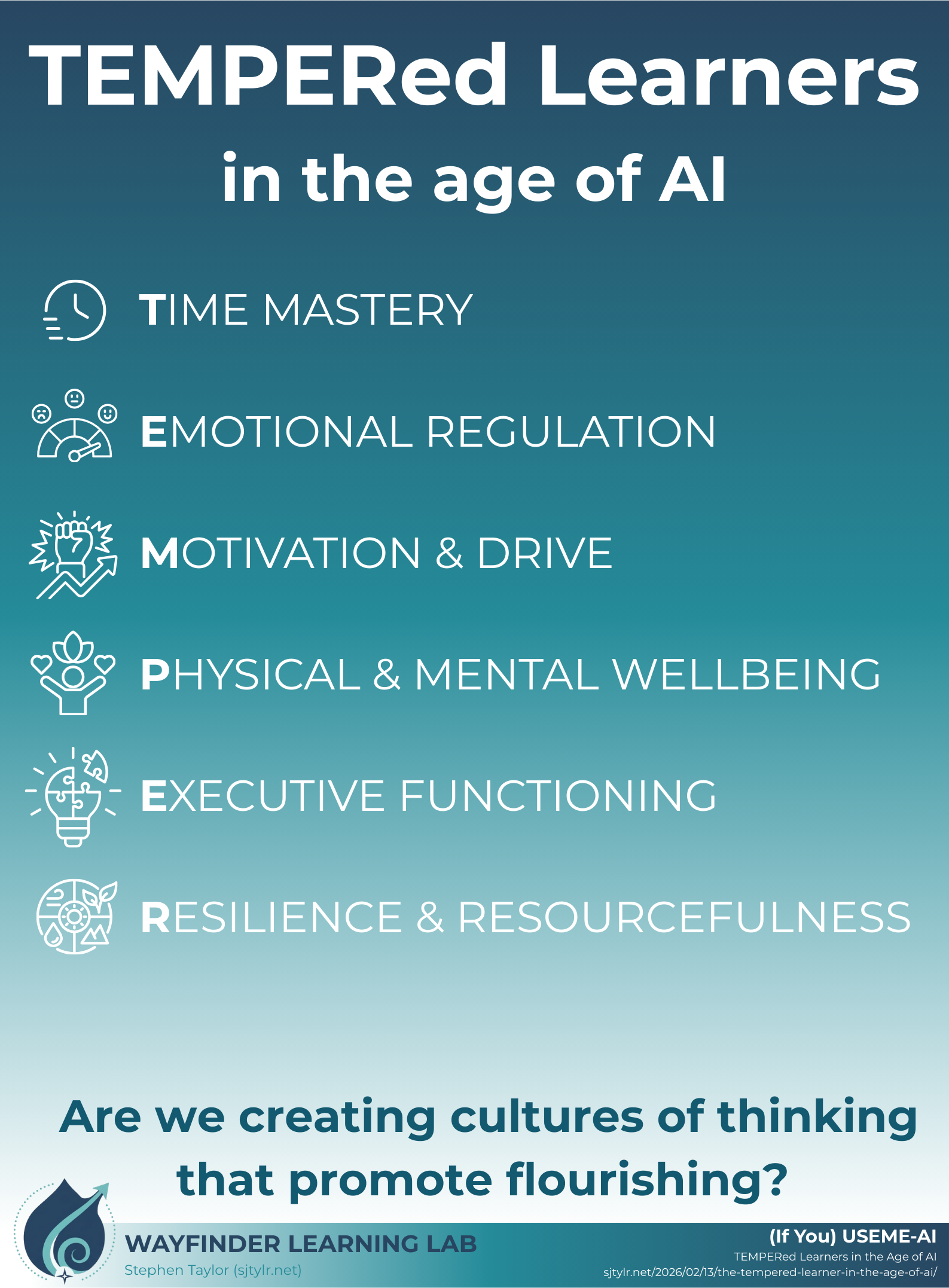 TEMPERed Learners

in the age of AI

TIME MASTERY

EMOTIONAL REGULATION

MOTIVATION & DRIVE

PHYSICAL & MENTAL WELLBEING

EXECUTIVE FUNCTIONING

RESILIENCE & RESOURCEFULNESS

Are we creating cultures of thinking that promote flourishing?

WAYFINDER LEARNING LAB
Stephen Taylor (sjtylr.net)

(If You) USEME-AI
TEMPERed Learners in the Age of AI
sjtylr.net/2026/02/13/the-tempered-learner-in-the-age-of-ai/